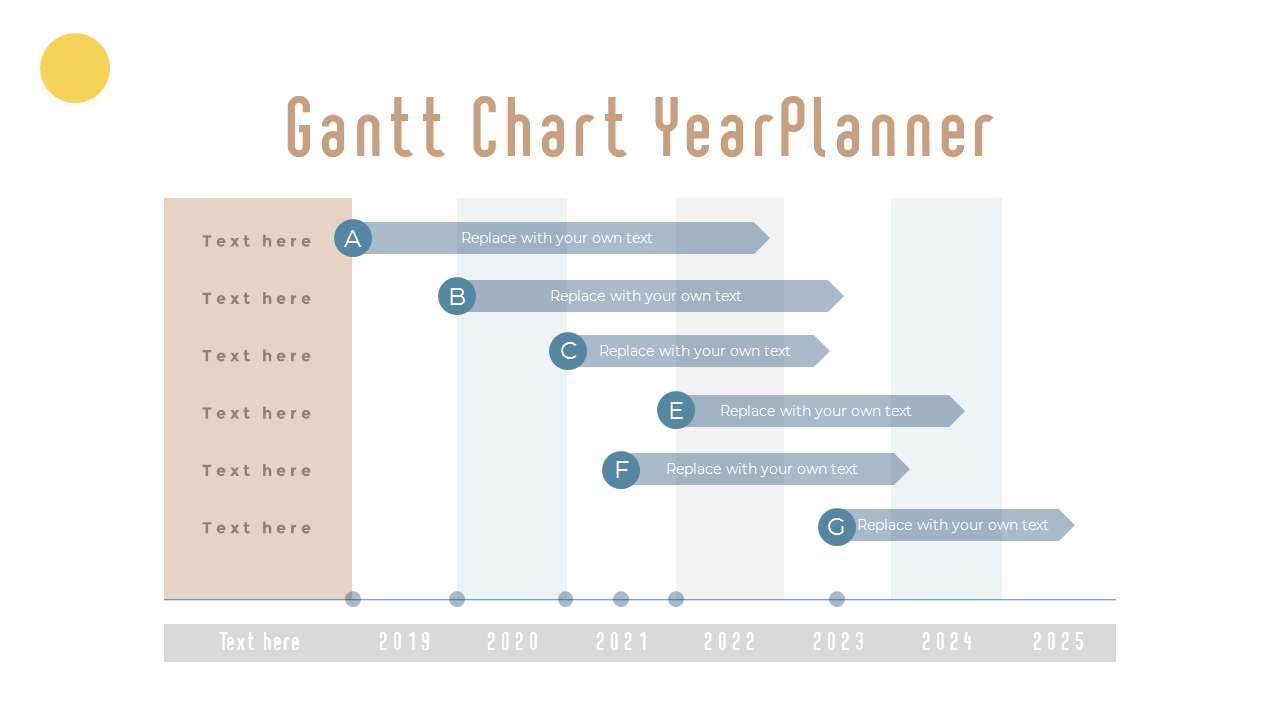 Gantt Chart YearPlanner

Text here
A Replace with your own text

Text here
B Replace with your own text

Text here
C Replace with your own text

Text here
E Replace with your own text

Text here
F Replace with your own text

Text here
G Replace with your own text

Text here 2019 2020 2021 2022 2023 2024 2025